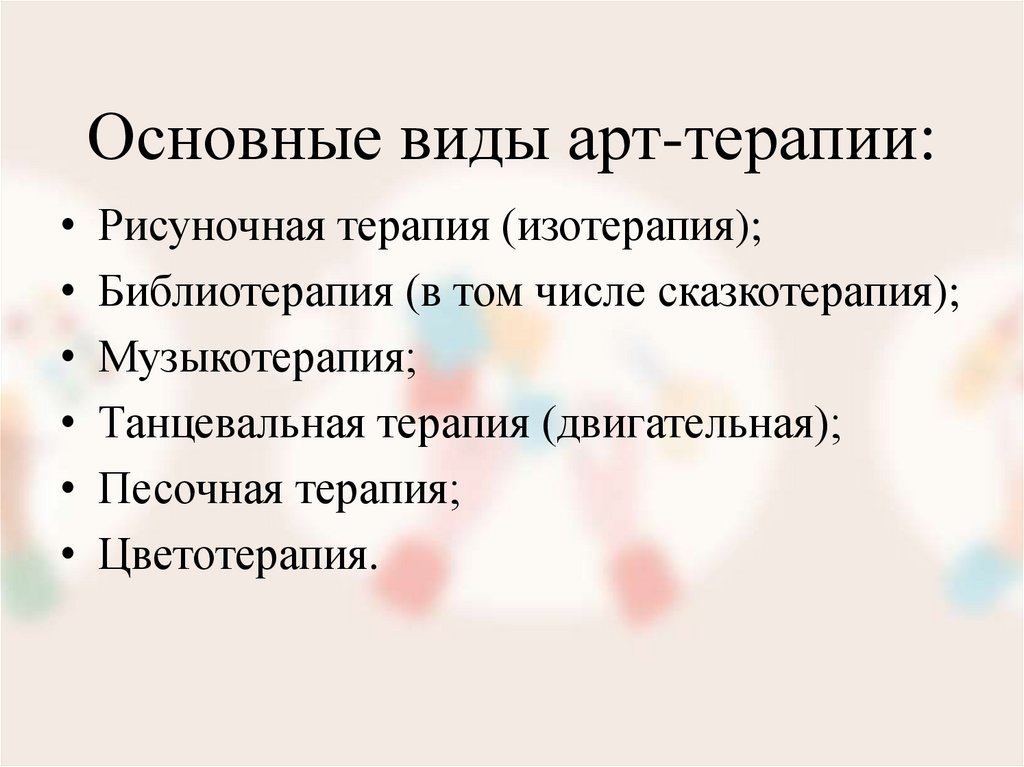 Основные виды арт-терапии:

• Рисуночная терапия (изотерапия);
• Библиотерапия (в том числе сказкотерапия);
• Музыкотерапия;
• Танцевальная терапия (двигательная);
• Песочная терапия;
• Цветотерапия.